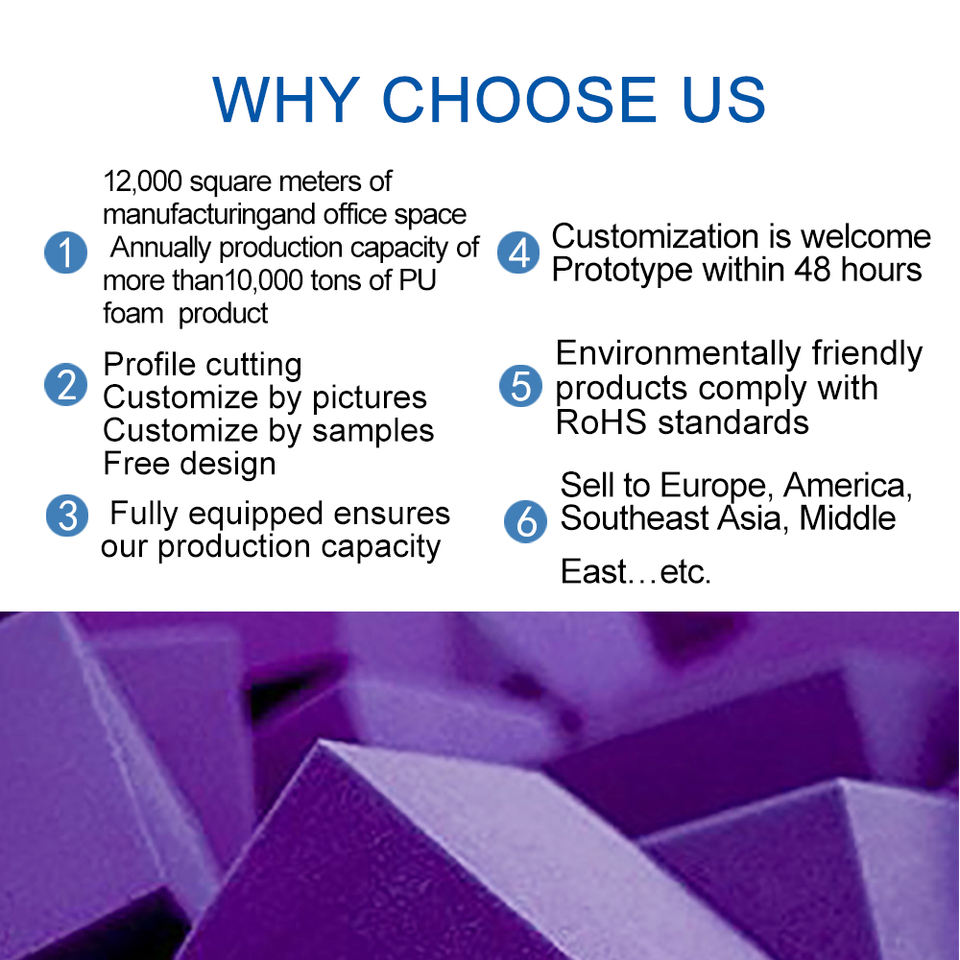 WHY CHOOSE US

1 12,000 square meters of manufacturingand office space Annually production capacity of more than10,000 tons of PU foam product

2 Profile cutting
Customize by pictures
Customize by samples
Free design

3 Fully equipped ensures our production capacity

4 Customization is welcome
Prototype within 48 hours

5 Environmentally friendly products comply with RoHS standards

6 Sell to Europe, America, Southeast Asia, Middle East…etc.